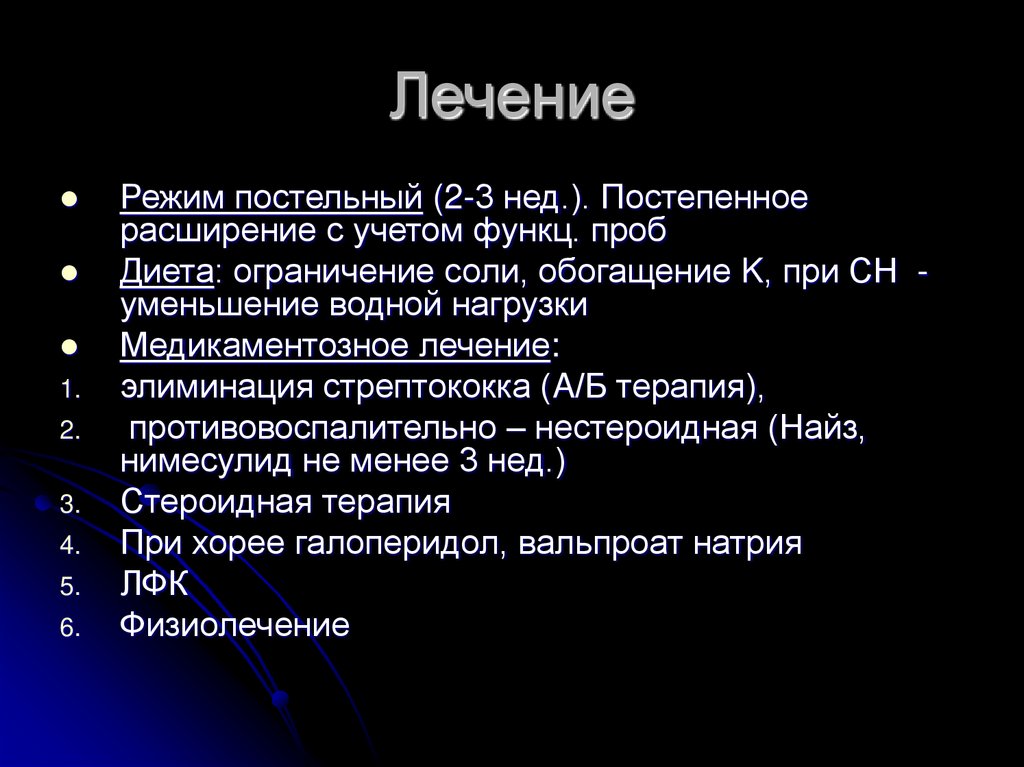 Лечение

- Режим постельный (2-3 нед.). Постепенное расширение с учетом функц. проб
- Диета: ограничение соли, обогащение К, при СН - уменьшение водной нагрузки
- Медикаментозное лечение:

1. элиминация стрептококка (А/Б терапия),
2. противовоспалительно – нестероидная (Найз, нимесулид не менее 3 нед.)
3. Стероидная терапия
4. При хорее галоперидол, вальпроат натрия
5. ЛФК
6. Физиолечение